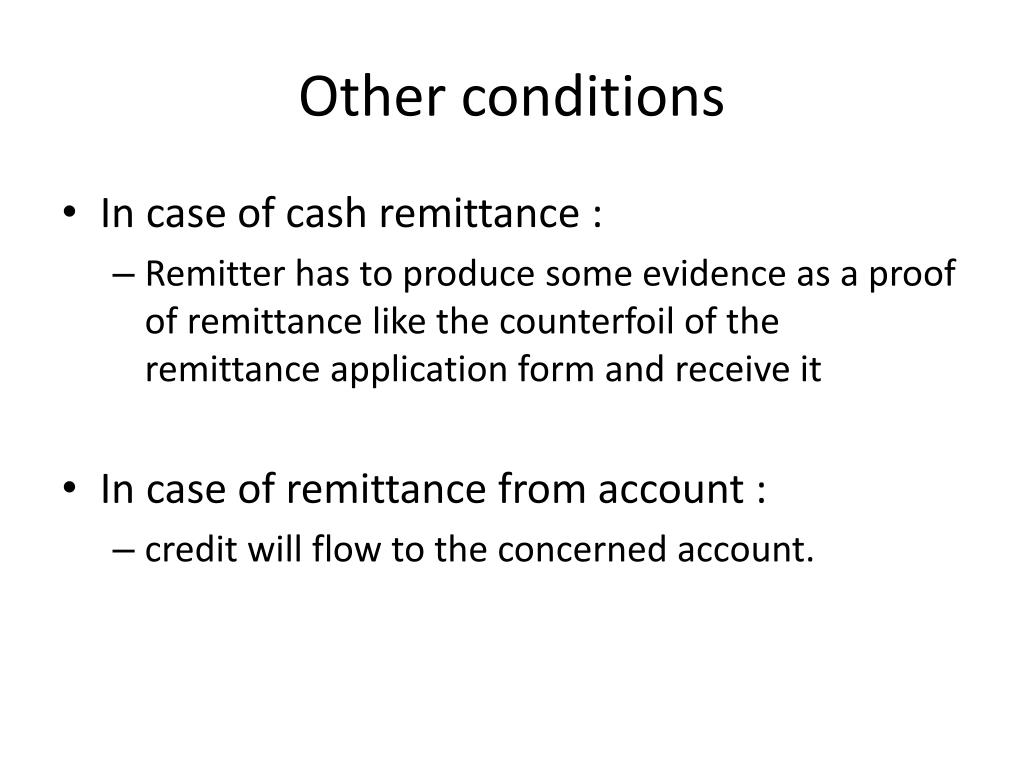 Other conditions

• In case of cash remittance :
– Remitter has to produce some evidence as a proof of remittance like the counterfoil of the remittance application form and receive it

• In case of remittance from account :
– credit will flow to the concerned account.